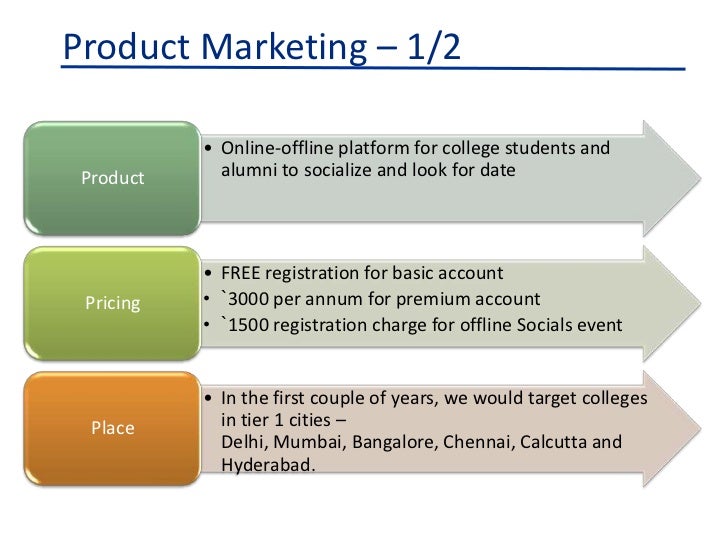 Product Marketing – 1/2

Product

• Online-offline platform for college students and alumni to socialize and look for date

Pricing

• FREE registration for basic account
• `3000 per annum for premium account
• `1500 registration charge for offline Socials event

Place

• In the first couple of years, we would target colleges in tier 1 cities –
Delhi, Mumbai, Bangalore, Chennai, Calcutta and Hyderabad.